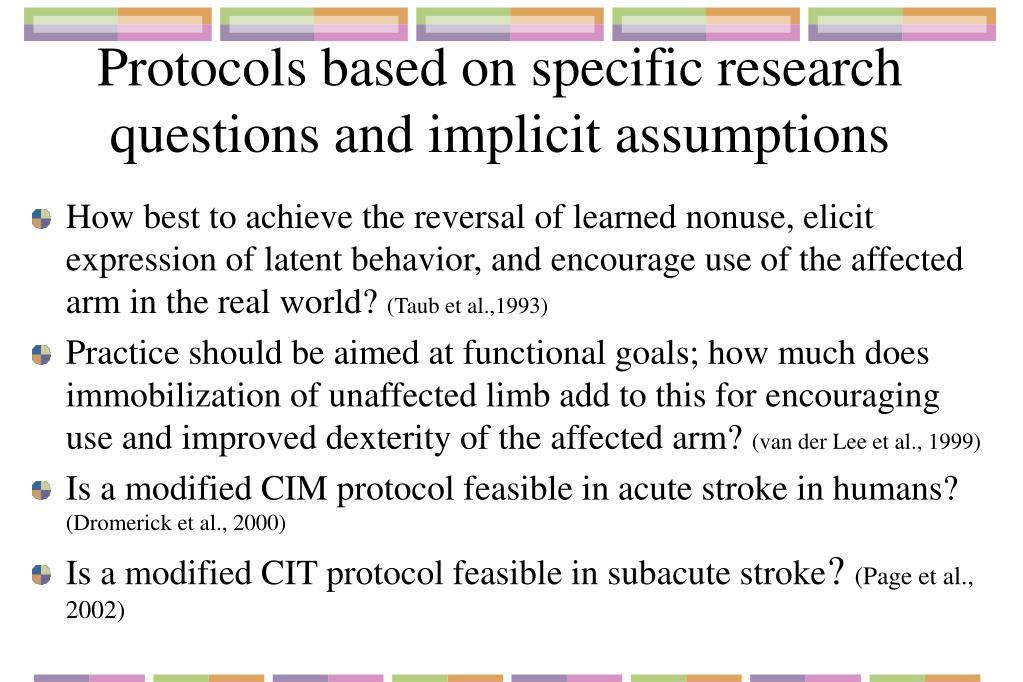 Protocols based on specific research questions and implicit assumptions

How best to achieve the reversal of learned nonuse, elicit expression of latent behavior, and encourage use of the affected arm in the real world? (Taub et al.,1993)

Practice should be aimed at functional goals; how much does immobilization of unaffected limb add to this for encouraging use and improved dexterity of the affected arm? (van der Lee et al., 1999)

Is a modified CIM protocol feasible in acute stroke in humans? (Dromerick et al., 2000)

Is a modified CIT protocol feasible in subacute stroke? (Page et al., 2002)